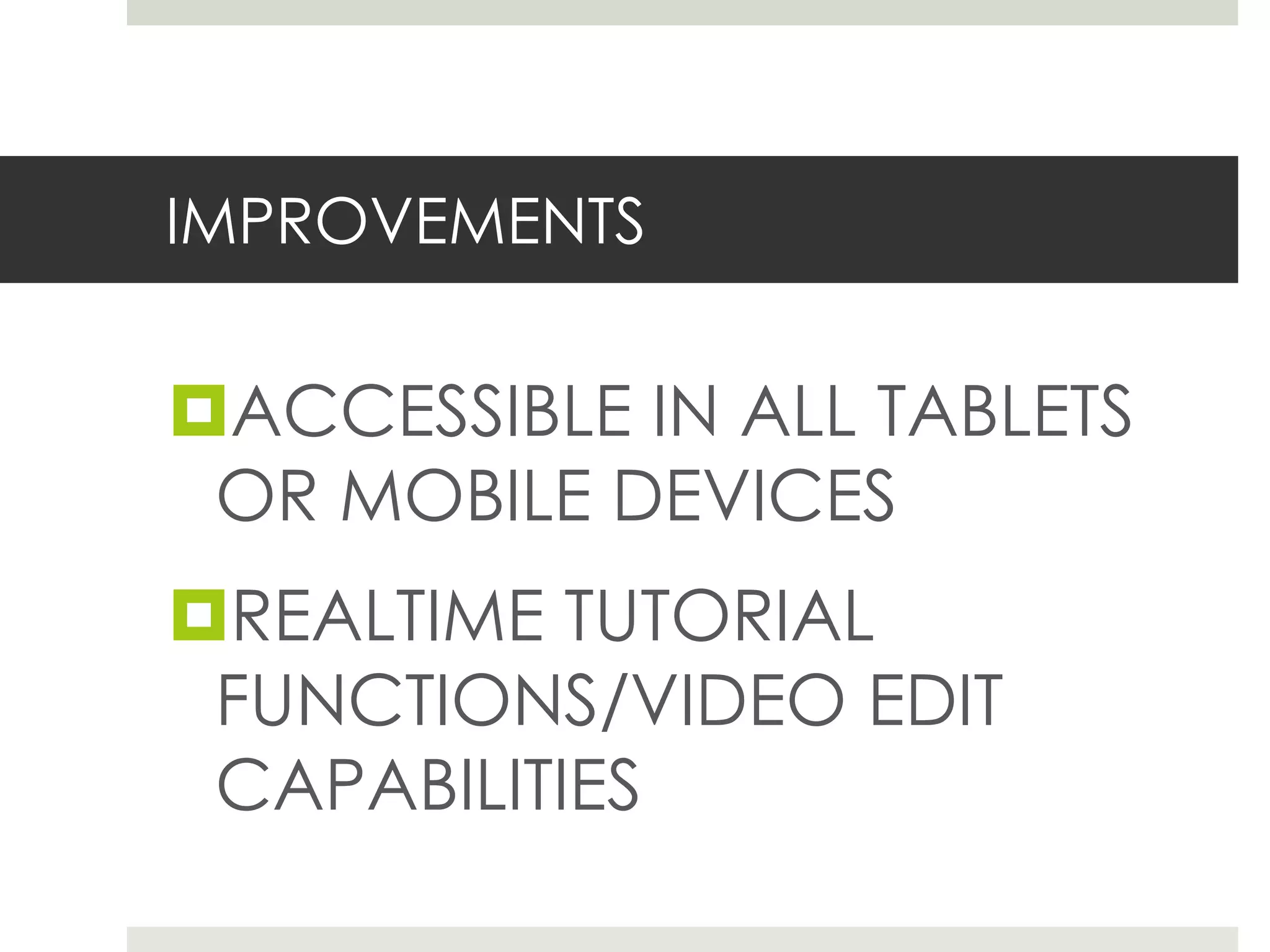 IMPROVEMENTS

ACCESSIBLE IN ALL TABLETS OR MOBILE DEVICES

REALTIME TUTORIAL FUNCTIONS/VIDEO EDIT CAPABILITIES